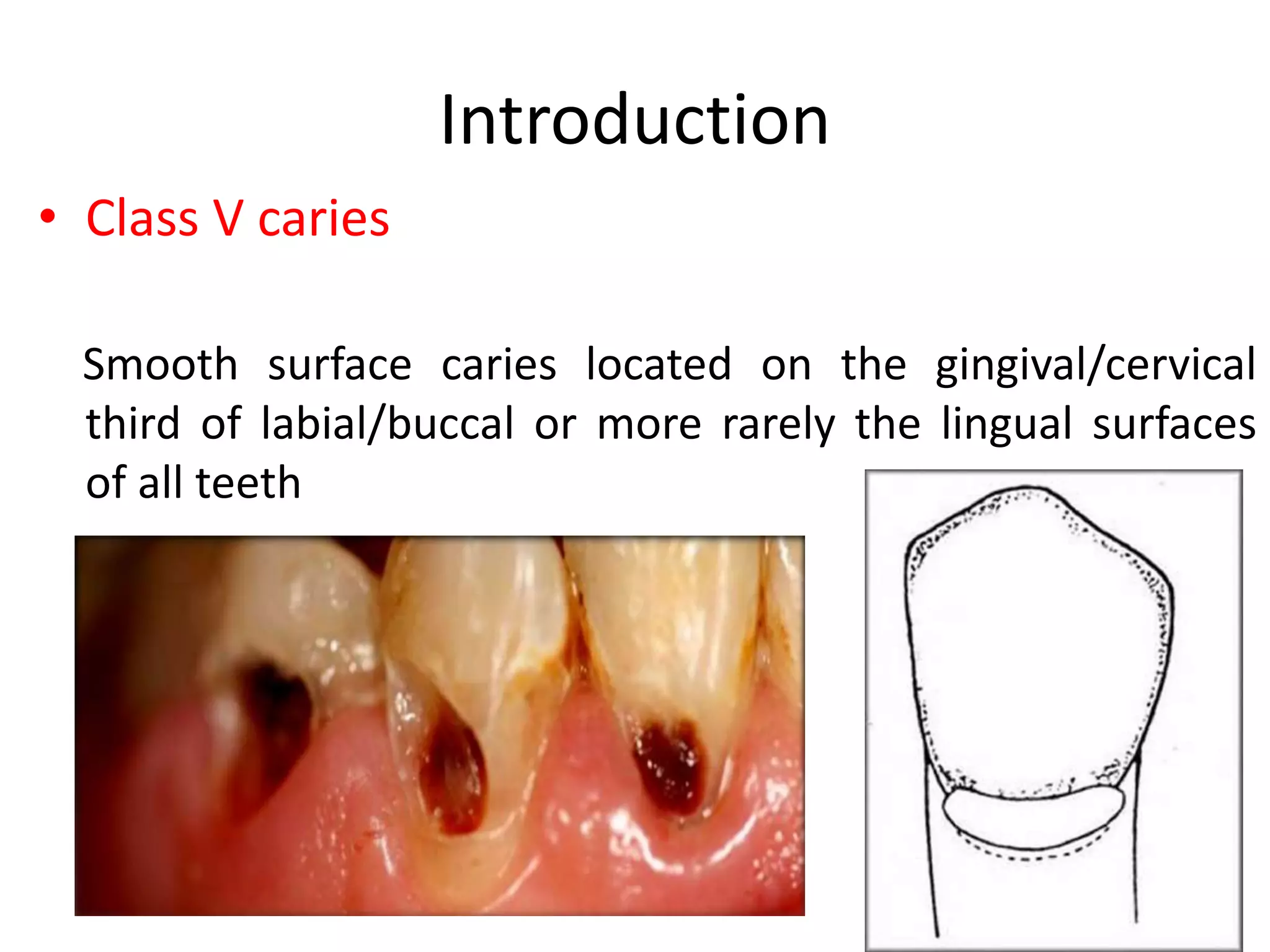 Introduction

• Class V caries

Smooth surface caries located on the gingival/cervical third of labial/buccal or more rarely the lingual surfaces of all teeth